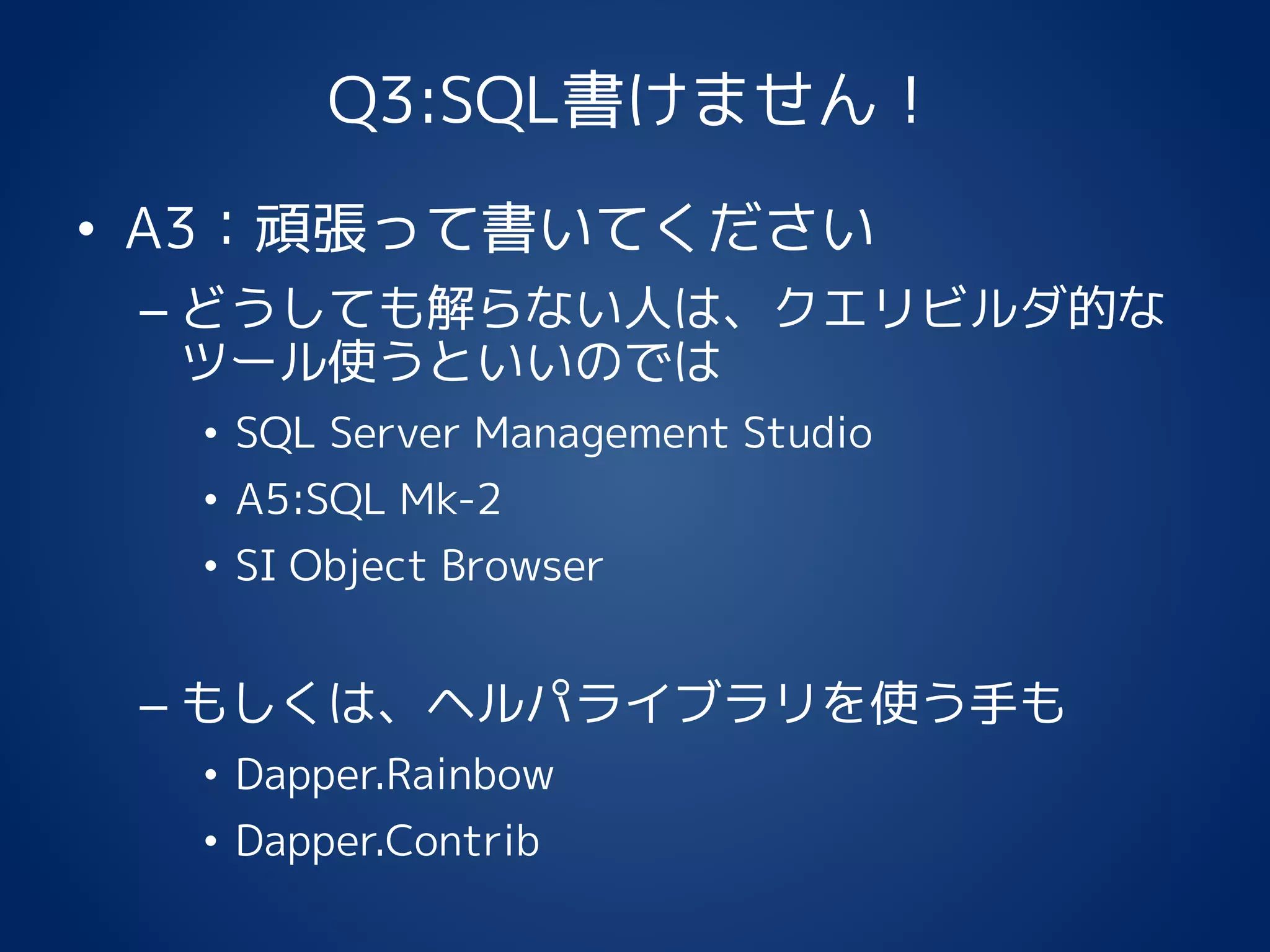 Q3:SQL書けません！

• A3：頑張って書いてください

– どうしても解らない人は、クエリビルダ的なツール使うといいのでは

• SQL Server Management Studio

• A5:SQL Mk-2

• SI Object Browser

– もしくは、ヘルパライブラリを使う手も

• Dapper.Rainbow

• Dapper.Contrib